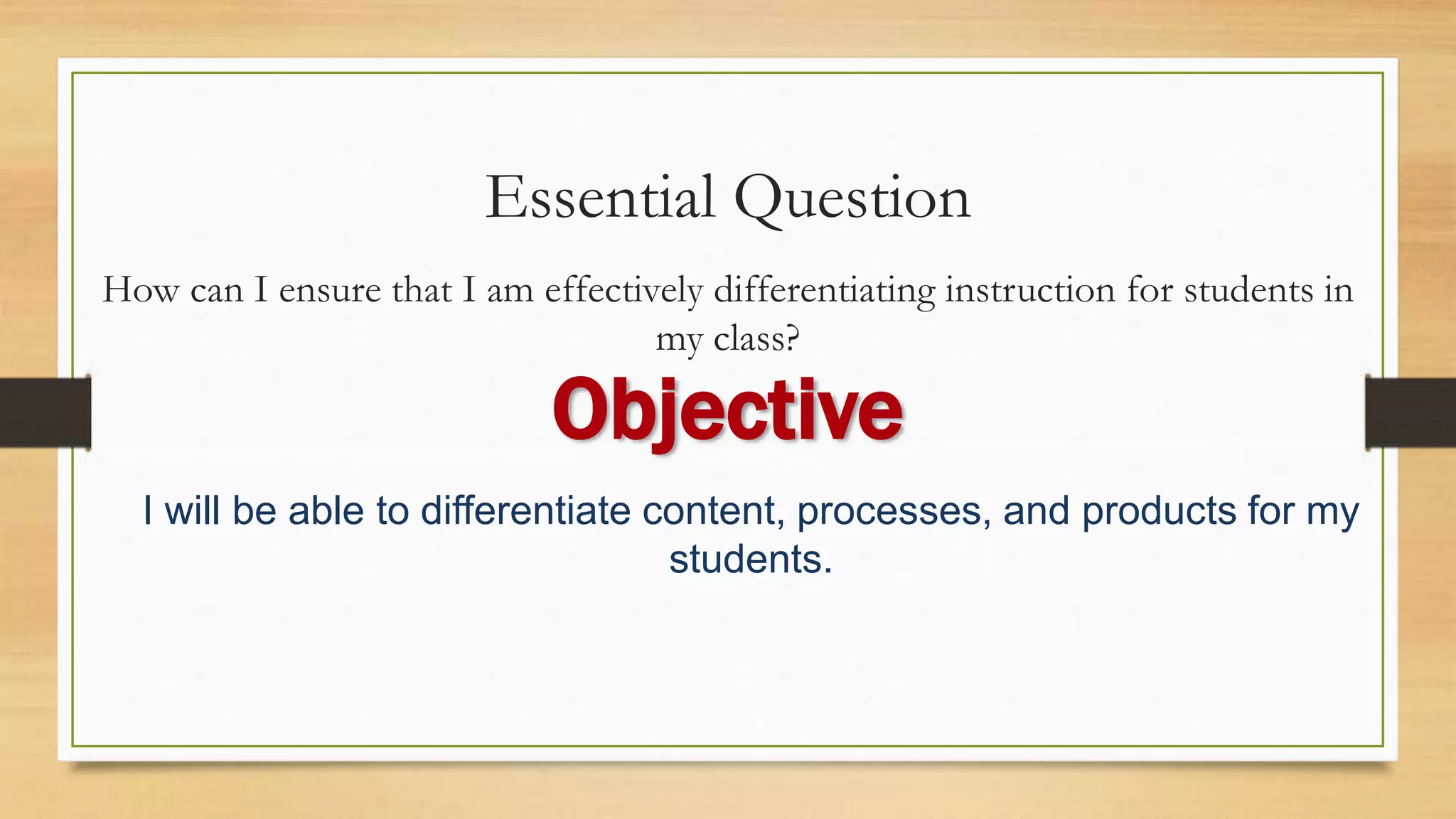 Essential Question

How can I ensure that I am effectively differentiating instruction for students in my class?

Objective

I will be able to differentiate content, processes, and products for my students.